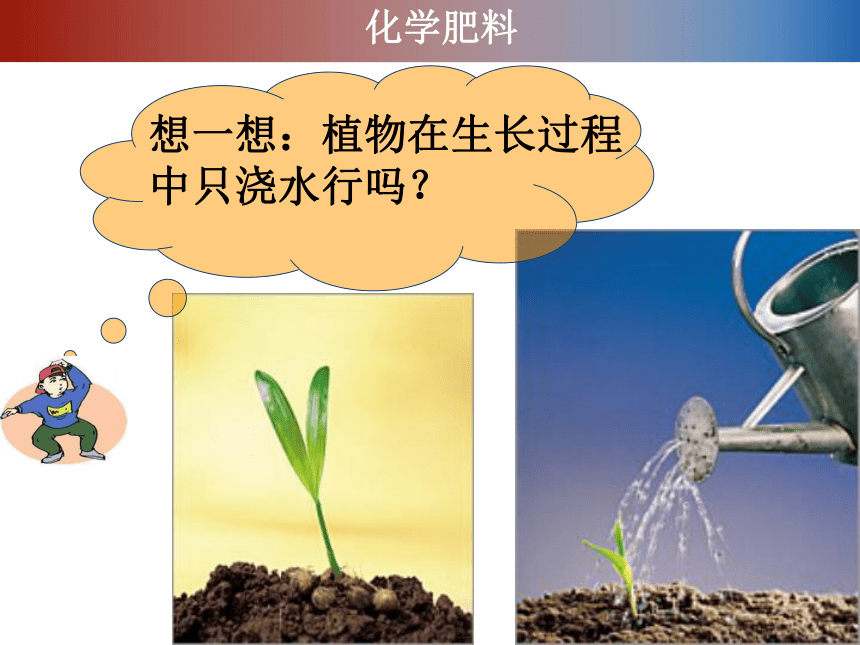 化学肥料

想一想：植物在生长过程中只浇水行吗？